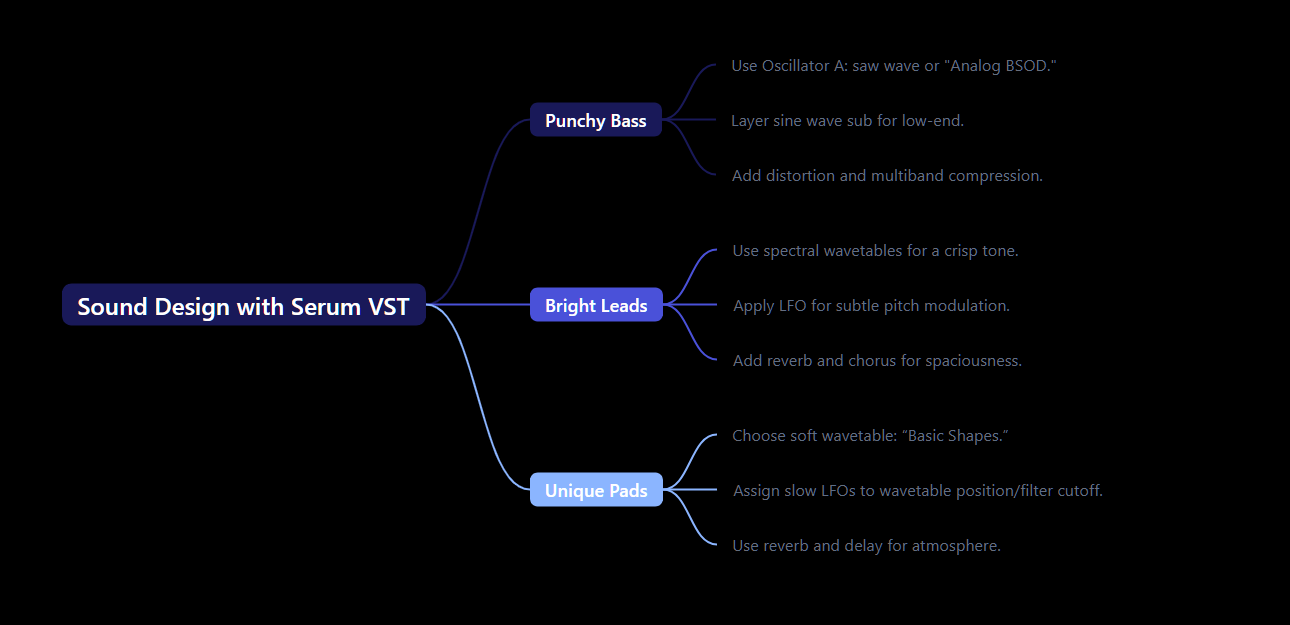 Sound Design with Serum VST

Punchy Bass

Use Oscillator A: saw wave or "Analog BSOD."

Layer sine wave sub for low-end.

Add distortion and multiband compression.

Bright Leads

Use spectral wavetables for a crisp tone.

Apply LFO for subtle pitch modulation.

Add reverb and chorus for spaciousness.

Unique Pads

Choose soft wavetable: “Basic Shapes.”

Assign slow LFOs to wavetable position/filter cutoff.

Use reverb and delay for atmosphere.